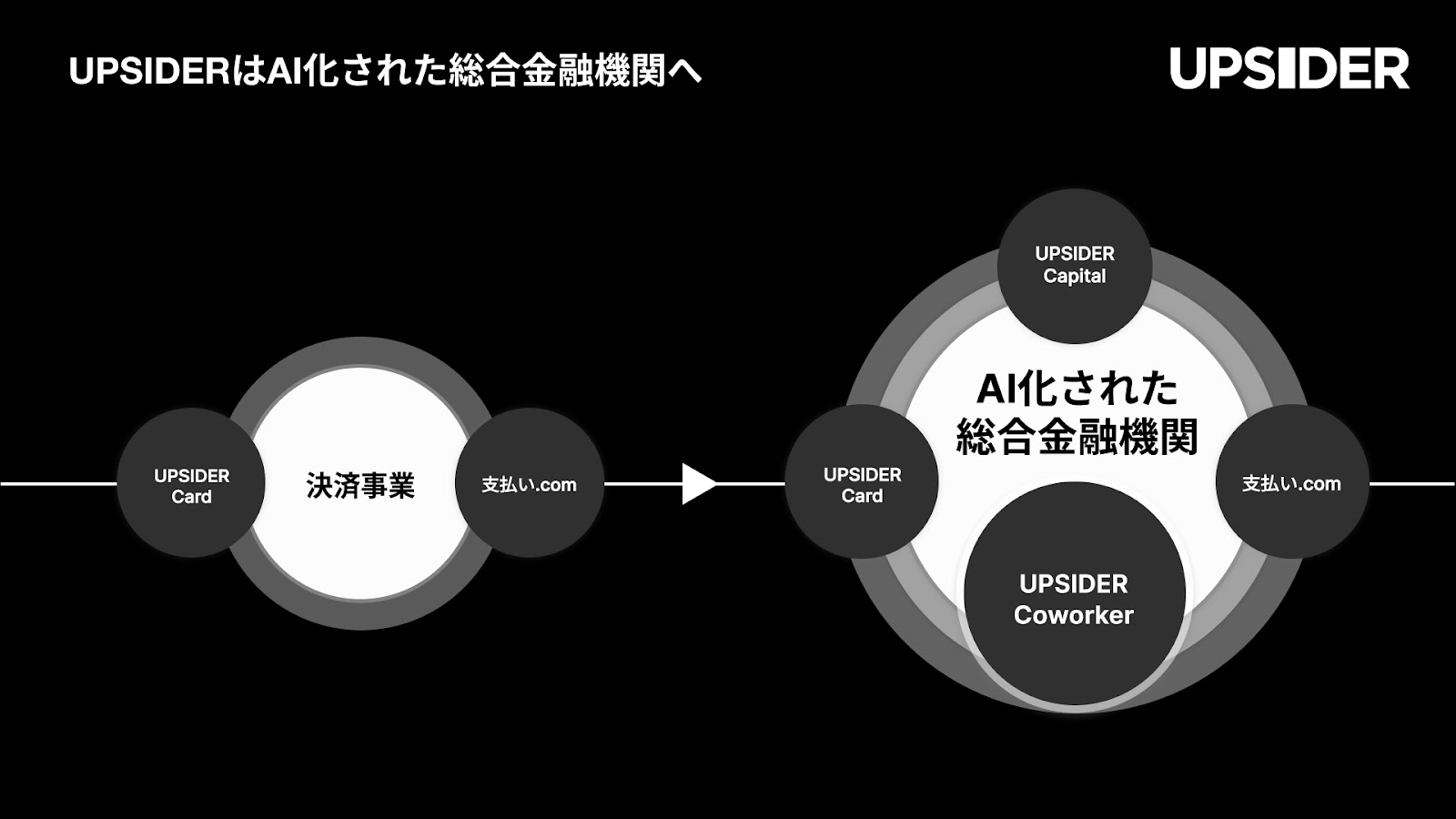 UPSIDERはAI化された総合金融機関へ

UPSIDER

UPSIDER Card

決済事業

支払い.com

UPSIDER Capital

AI化された総合金融機関

UPSIDER Card

支払い.com

UPSIDER Coworker